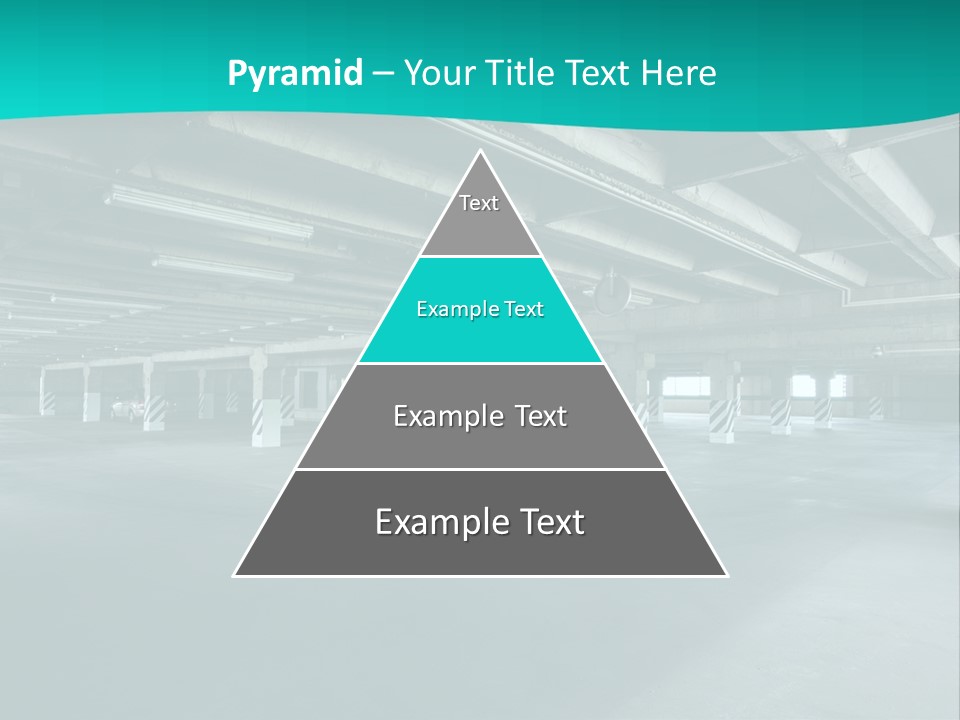 Pyramid – Your Title Text Here

Text

Example Text

Example Text

Example Text